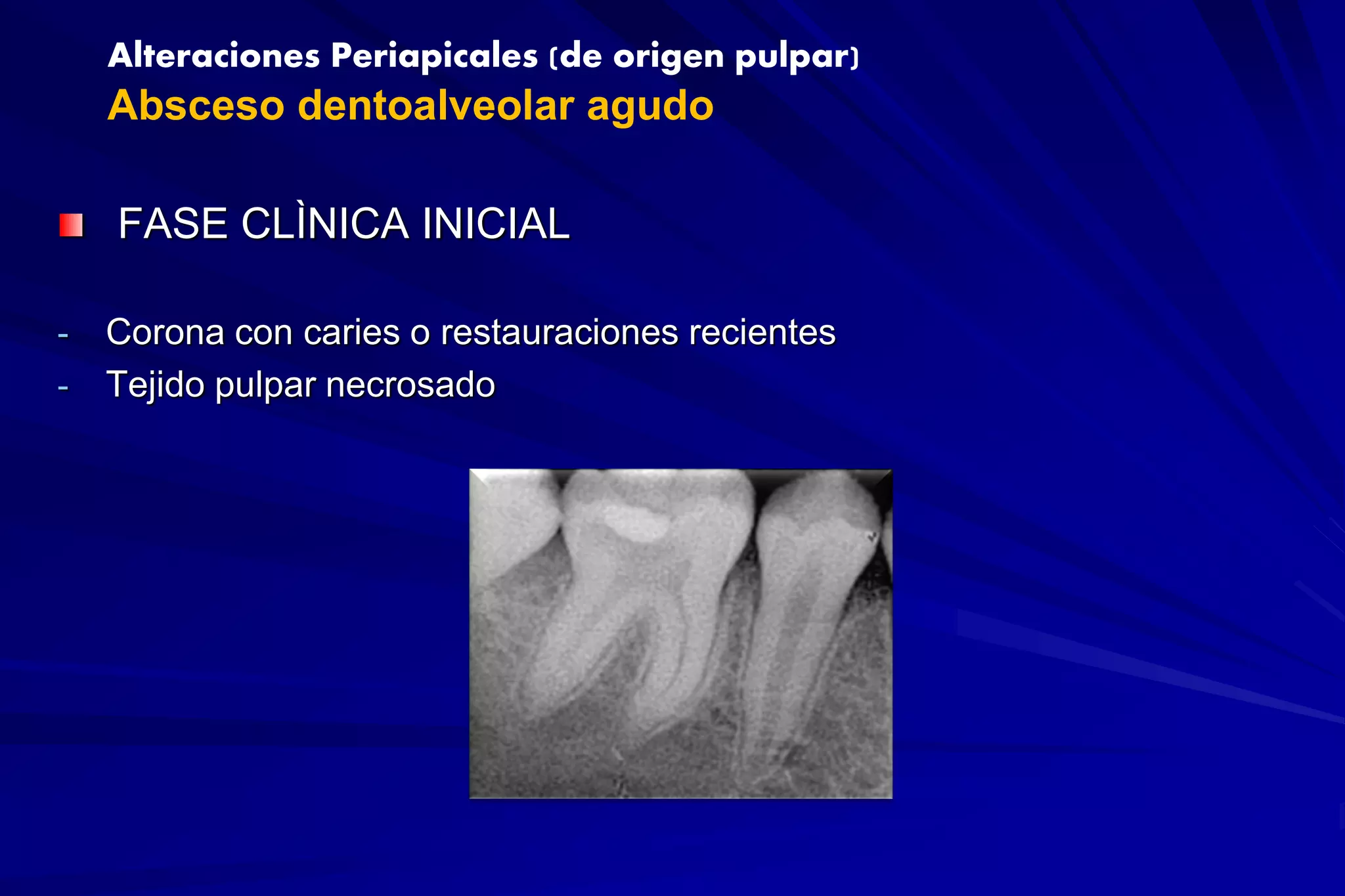 Alteraciones Periapicales (de origen pulpar)
Absceso dentoalveolar agudo

FASE CLÌNICA INICIAL

- Corona con caries o restauraciones recientes
- Tejido pulpar necrosado